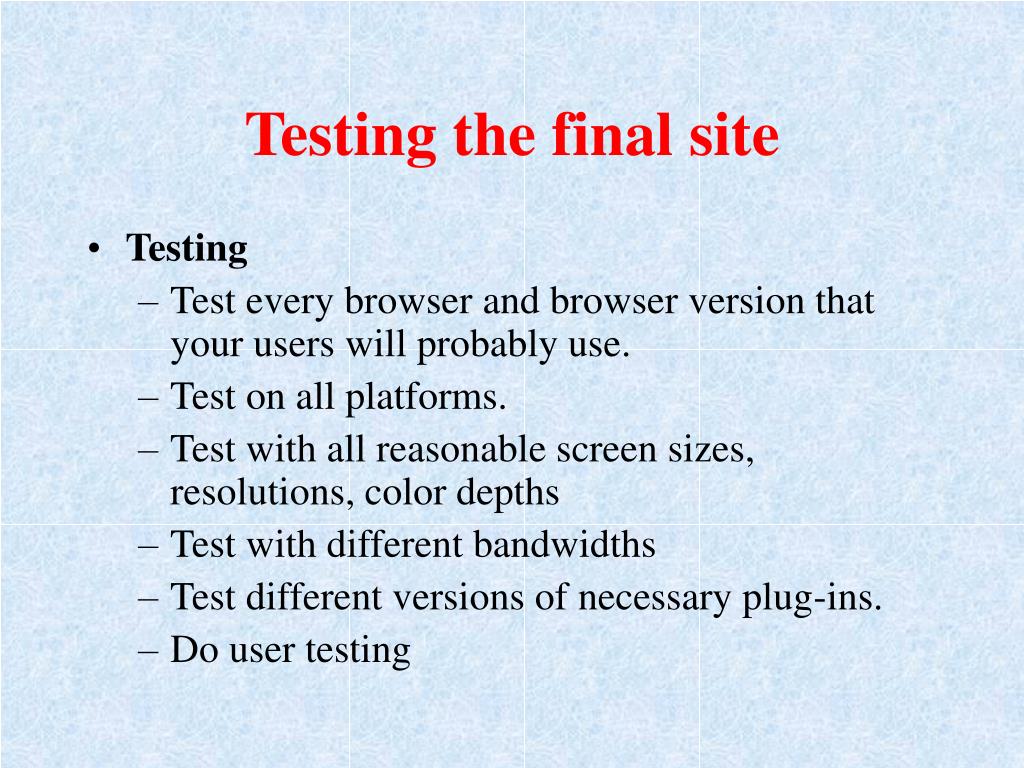 Testing the final site

• Testing
– Test every browser and browser version that your users will probably use.
– Test on all platforms.
– Test with all reasonable screen sizes, resolutions, color depths
– Test with different bandwidths
– Test different versions of necessary plug-ins.
– Do user testing